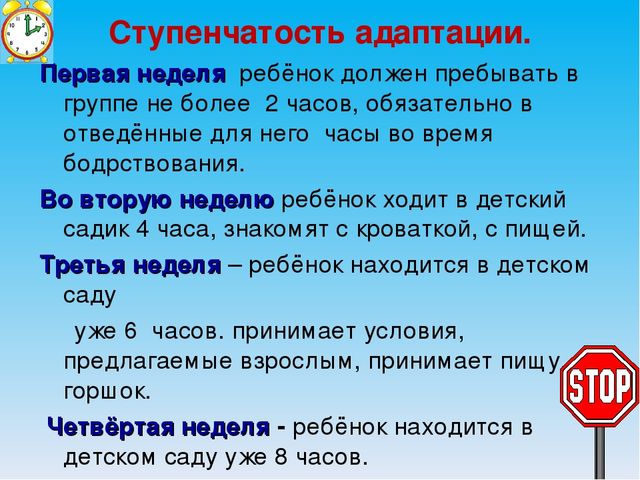 Ступенчатость адаптации.

Первая неделя ребёнок должен пребывать в группе не более 2 часов, обязательно в отведённые для него часы во время бодрствования.

Во вторую неделю ребёнок ходит в детский садик 4 часа, знакомят с кроваткой, с пищей.

Третья неделя – ребёнок находится в детском саду

уже 6 часов. принимает условия, предлагаемые взрослым, принимает пищу, горшок.

Четвёртая неделя - ребёнок находится в детском саду уже 8 часов.

STOP